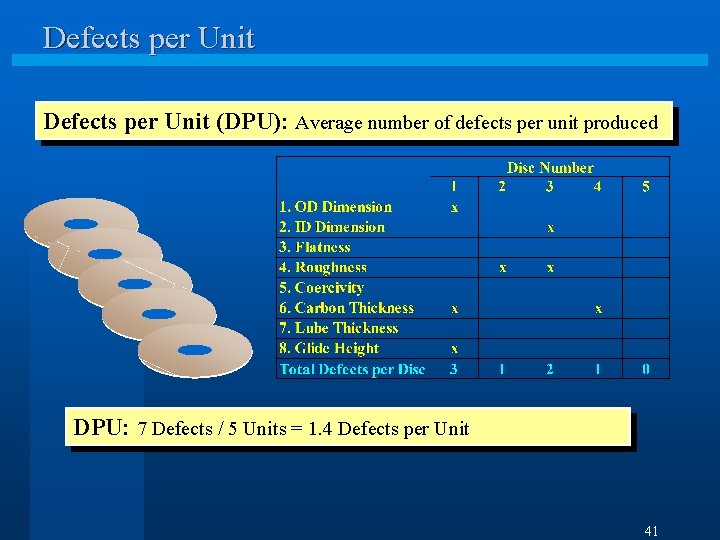 Defects per Unit

Defects per Unit (DPU): Average number of defects per unit produced

| | Disc Number | | | | |
|---|---|---|---|---|---|
| | 1 | 2 | 3 | 4 | 5 |
| 1. OD Dimension | x | | | | |
| 2. ID Dimension | | | x | | |
| 3. Flatness | | | | | |
| 4. Roughness | | x | x | | |
| 5. Coercivity | | | | | |
| 6. Carbon Thickness | x | | | x | |
| 7. Lube Thickness | | | | | |
| 8. Glide Height | x | | | | |
| Total Defects per Disc | 3 | 1 | 2 | 1 | 0 |

DPU: 7 Defects / 5 Units = 1.4 Defects per Unit

41